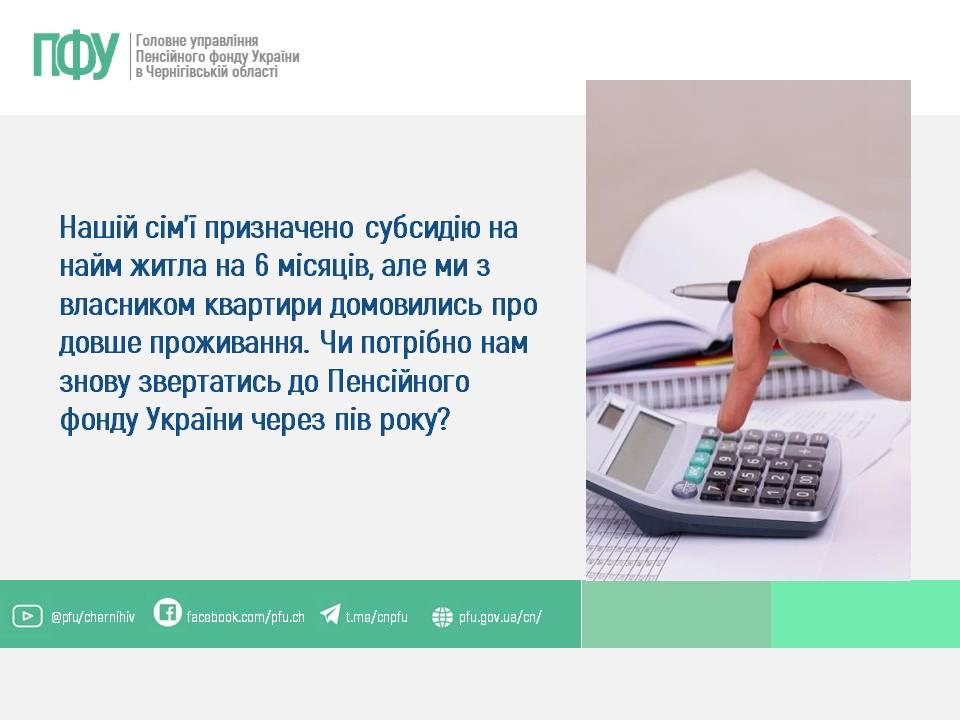 ПФУ
Головне управління
Пенсійного фонду України
в Чернігівській області

Нашій сім'ї призначено субсидію на найм житла на 6 місяців, але ми з власником квартири домовились про довше проживання. Чи потрібно нам знову звертатись до Пенсійного фонду України через пів року?

@pfu/chernihiv facebook.com/pfu.ch t.me/cnpfu pfu.gov.ua/cn/